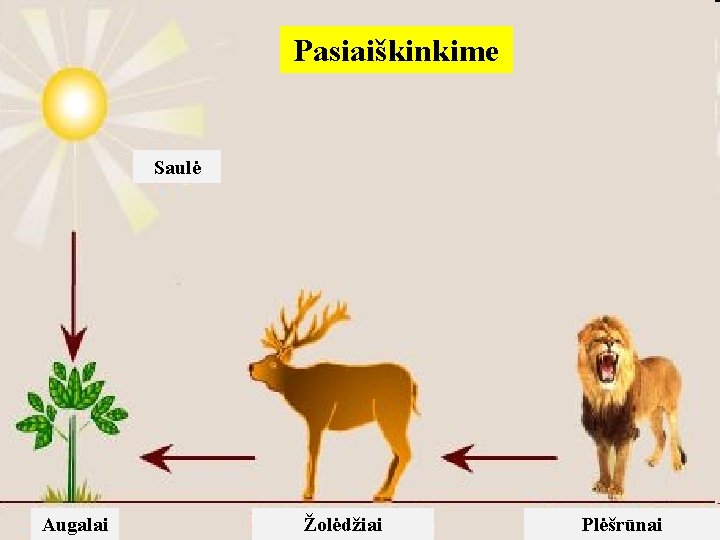 Pasiaiškinkime

Saulė

Augalai

Žolėdžiai

Plėšrūnai